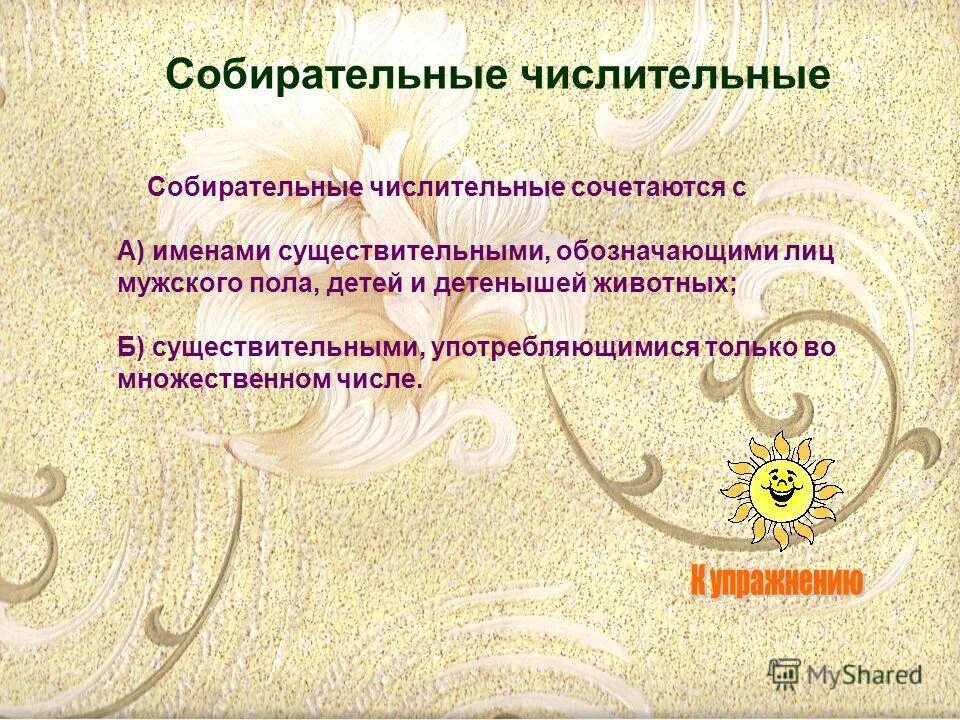 Собирательные числительные

Собирательные числительные сочетаются с

А) именами существительными, обозначающими лиц мужского пола, детей и детенышей животных;

Б) существительными, употребляющимися только во множественном числе.

К упражнению

MyShared